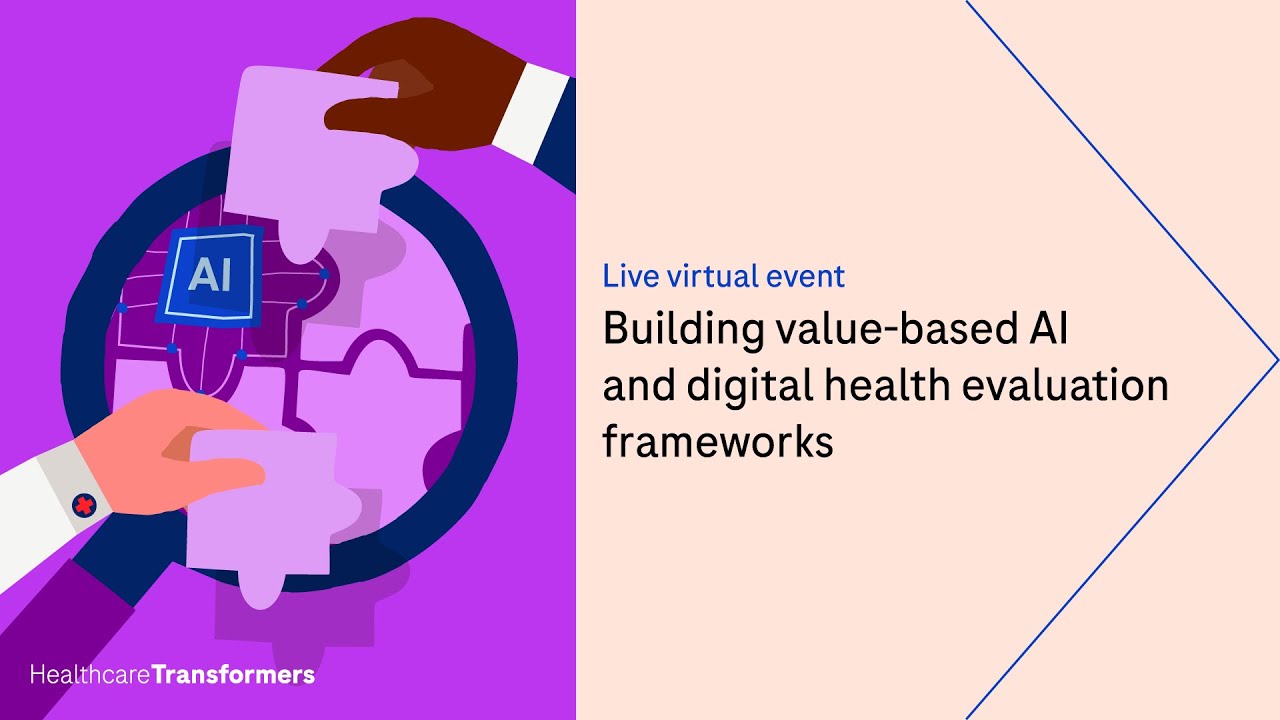 AI

HealthcareTransformers

Live virtual event

Building value-based AI and digital health evaluation frameworks